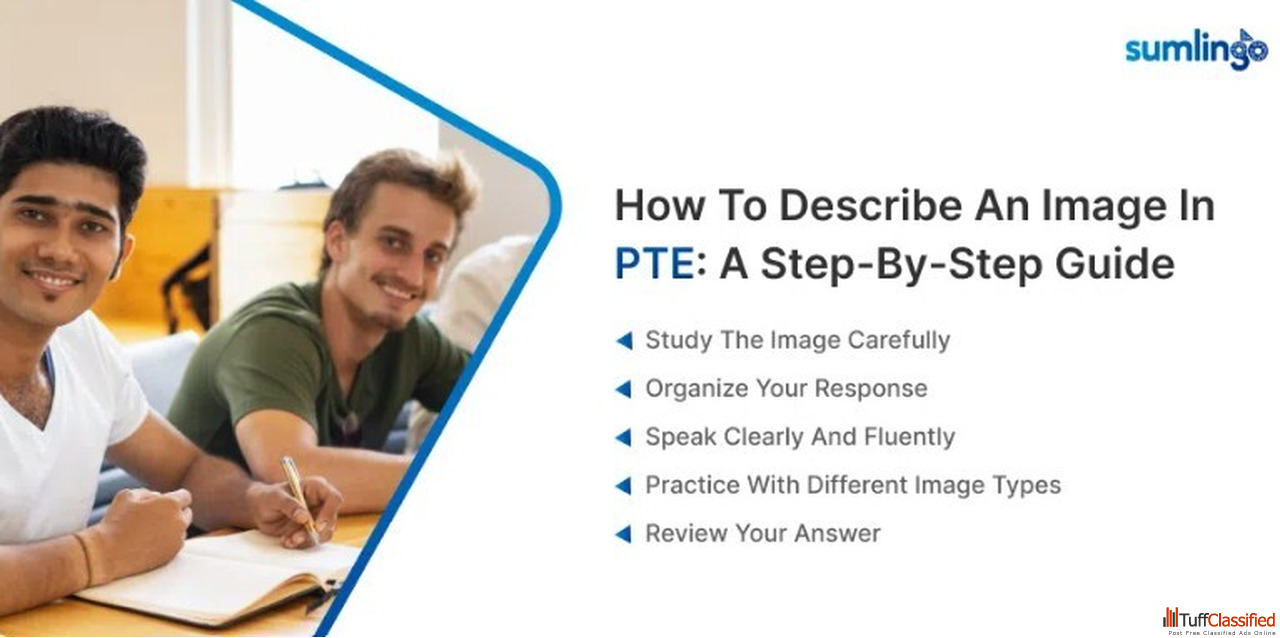 sumlingo

How To Describe An Image In PTE: A Step-By-Step Guide

Study The Image Carefully

Organize Your Response

Speak Clearly And Fluently

Practice With Different Image Types

Review Your Answer

TuffClassified
Post Free Classified Ads Online